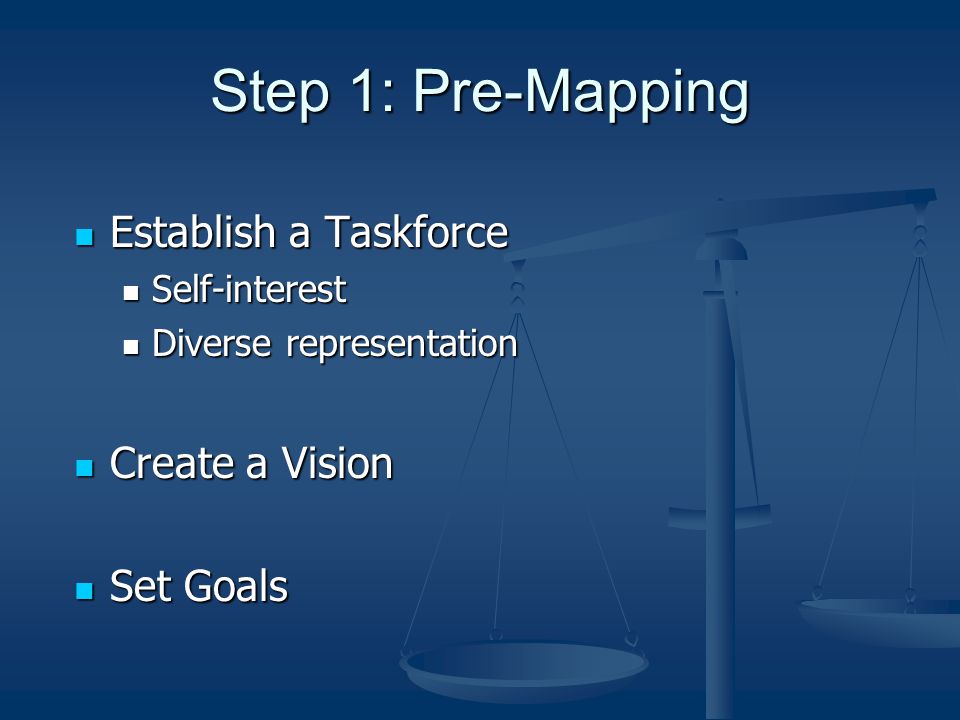 Step 1: Pre-Mapping

- Establish a Taskforce
  - Self-interest
  - Diverse representation

- Create a Vision

- Set Goals